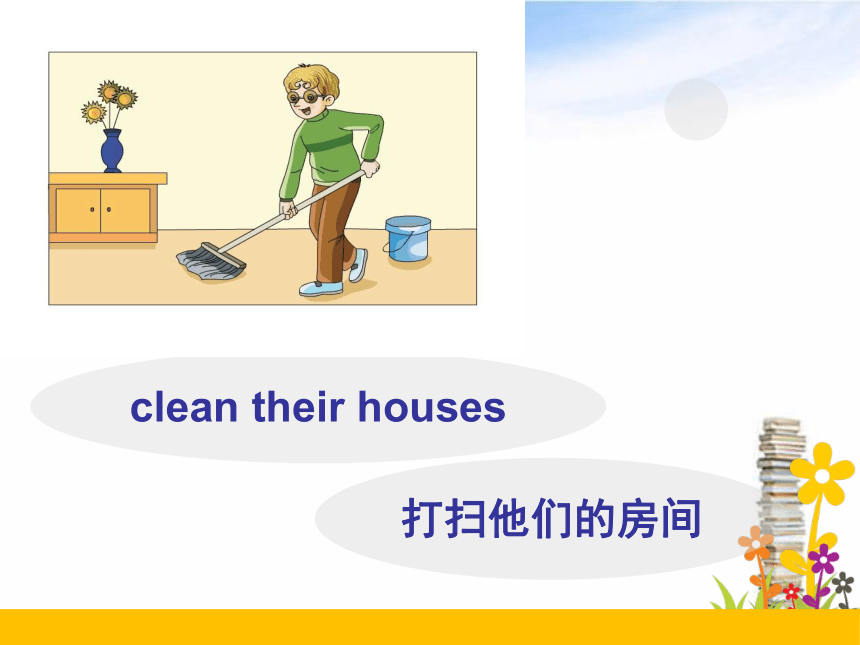 clean their houses

打扫他们的房间